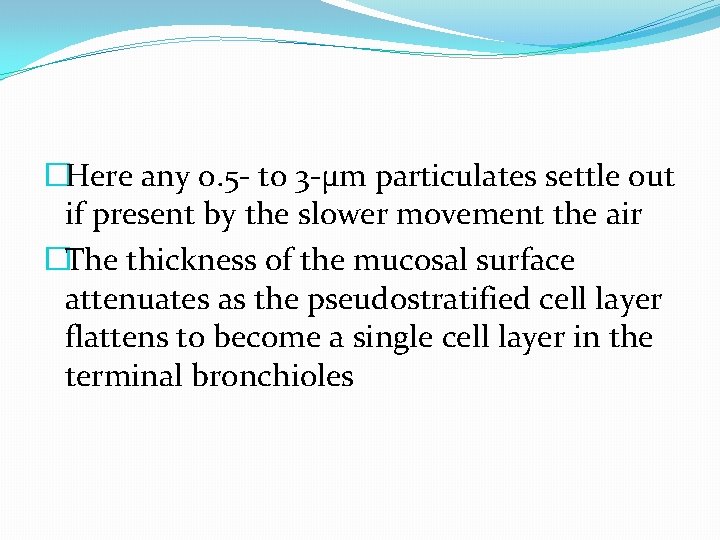 Here any 0.5- to 3-μm particulates settle out if present by the slower movement the air

The thickness of the mucosal surface attenuates as the pseudostratified cell layer flattens to become a single cell layer in the terminal bronchioles